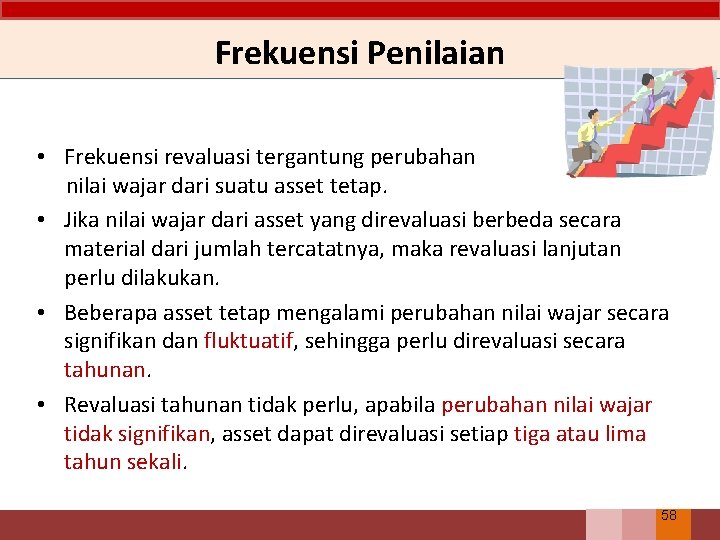 Frekuensi Penilaian

• Frekuensi revaluasi tergantung perubahan nilai wajar dari suatu asset tetap.

• Jika nilai wajar dari asset yang direvaluasi berbeda secara material dari jumlah tercatatnya, maka revaluasi lanjutan perlu dilakukan.

• Beberapa asset tetap mengalami perubahan nilai wajar secara signifikan dan fluktuatif, sehingga perlu direvaluasi secara tahunan.

• Revaluasi tahunan tidak perlu, apabila perubahan nilai wajar tidak signifikan, asset dapat direvaluasi setiap tiga atau lima tahun sekali.

58